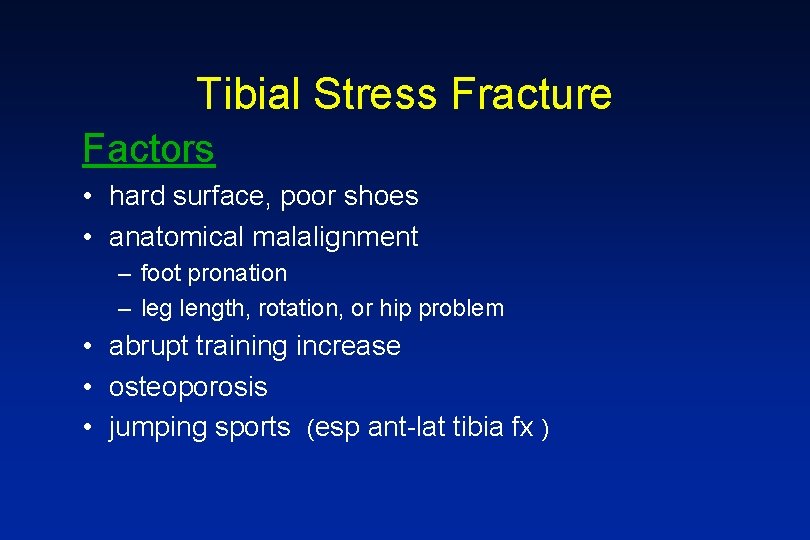 Tibial Stress Fracture

Factors

• hard surface, poor shoes
• anatomical malalignment
– foot pronation
– leg length, rotation, or hip problem
• abrupt training increase
• osteoporosis
• jumping sports (esp ant-lat tibia fx )